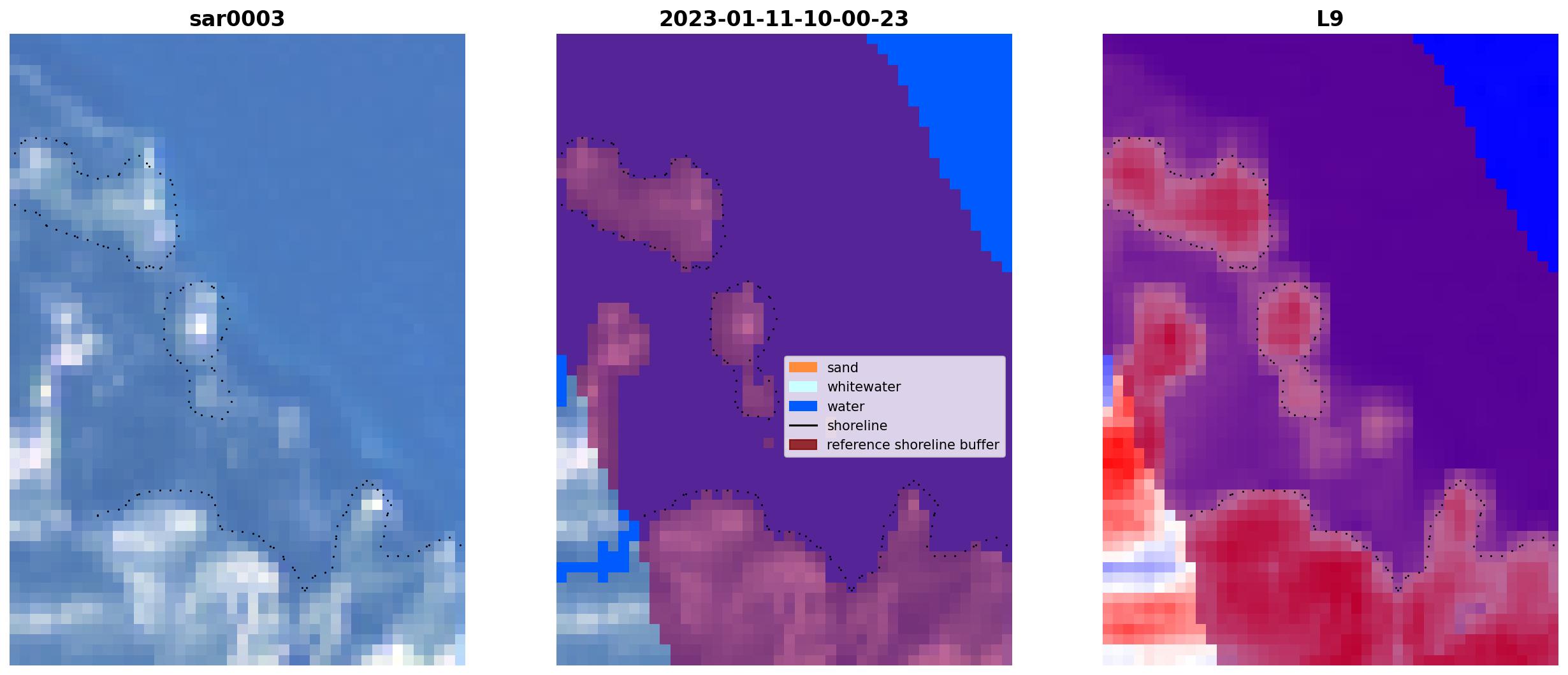 sar0003

2023-01-11-10-00-23

sand
whitewater
water
shoreline
reference shoreline buffer

L9